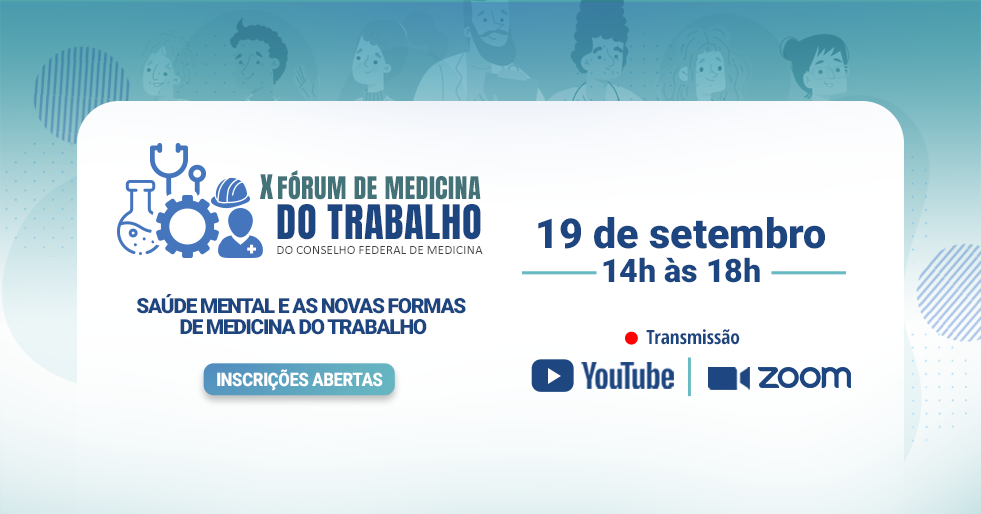 X FÓRUM DE MEDICINA DO TRABALHO
DO CONSELHO FEDERAL DE MEDICINA

SAÚDE MENTAL E AS NOVAS FORMAS DE MEDICINA DO TRABALHO

INSCRIÇÕES ABERTAS

19 de setembro
14h às 18h

Transmissão

YouTube

zoom